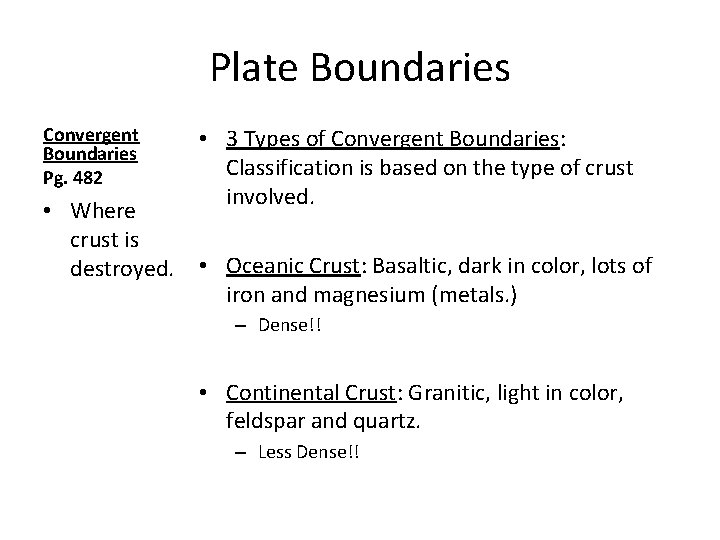 Plate Boundaries

Convergent Boundaries
Pg. 482

• Where crust is destroyed.

• 3 Types of Convergent Boundaries: Classification is based on the type of crust involved.

• Oceanic Crust: Basaltic, dark in color, lots of iron and magnesium (metals.)
– Dense!!

• Continental Crust: Granitic, light in color, feldspar and quartz.
– Less Dense!!